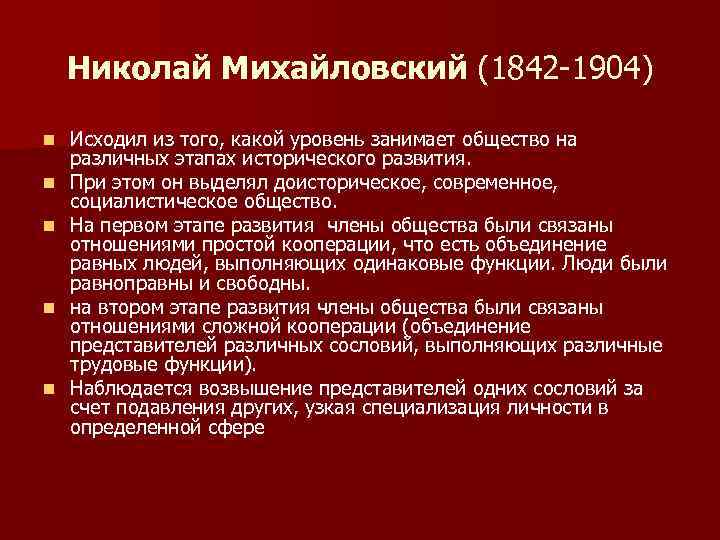 Николай Михайловский (1842-1904)

Исходил из того, какой уровень занимает общество на различных этапах исторического развития.

При этом он выделял доисторическое, современное, социалистическое общество.

На первом этапе развития  члены общества были связаны отношениями простой кооперации, что есть объединение равных людей, выполняющих одинаковые функции. Люди были равноправны и свободны.

на втором этапе развития члены общества были связаны отношениями сложной кооперации (объединение представителей различных сословий, выполняющих различные трудовые функции).

Наблюдается возвышение представителей одних сословий за счет подавления других, узкая специализация личности в определенной сфере